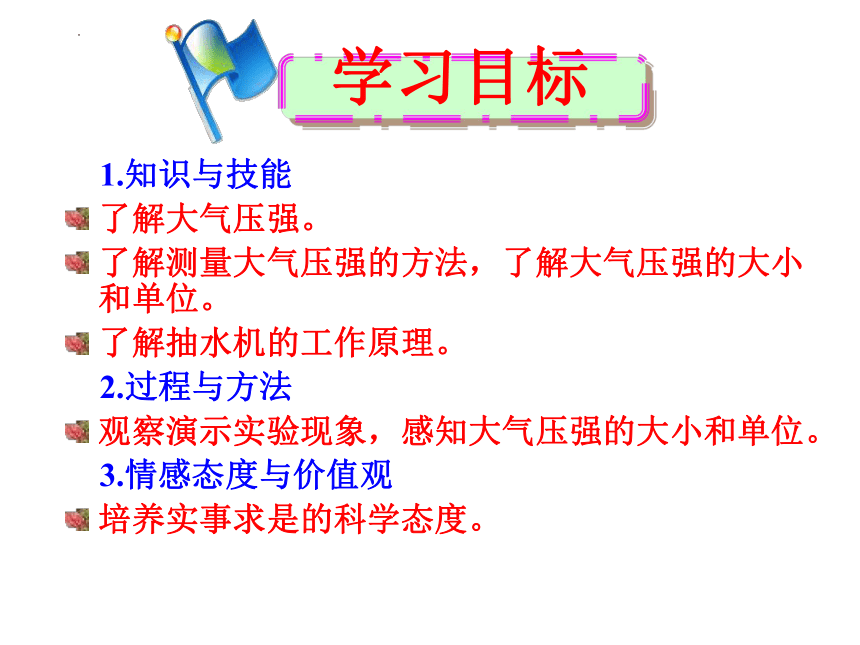 学习目标

1.知识与技能

了解大气压强。

了解测量大气压强的方法，了解大气压强的大小和单位。

了解抽水机的工作原理。

2.过程与方法

观察演示实验现象，感知大气压强的大小和单位。

3.情感态度与价值观

培养实事求是的科学态度。